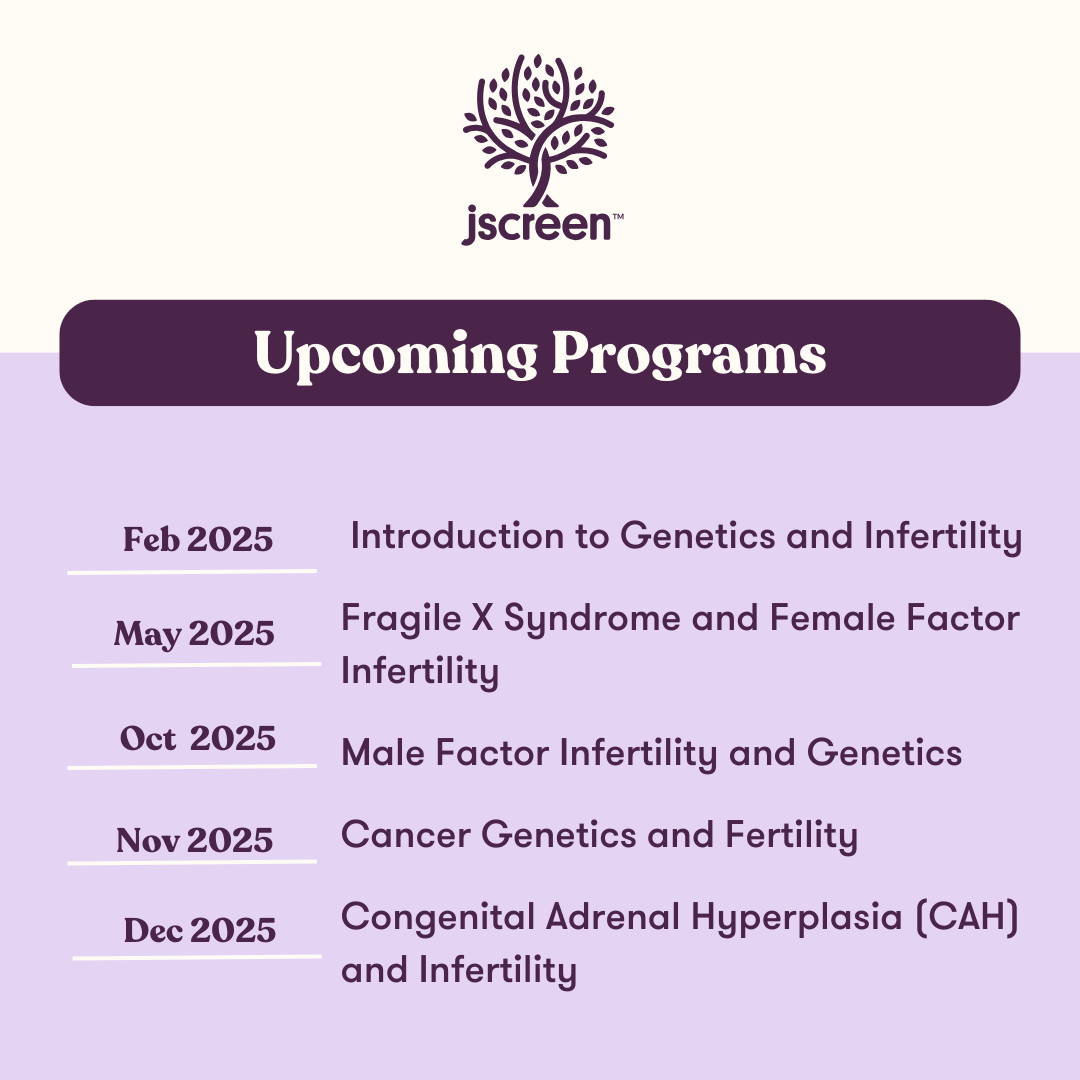 jscreen™

Upcoming Programs

Feb 2025 Introduction to Genetics and Infertility

May 2025 Fragile X Syndrome and Female Factor Infertility

Oct 2025 Male Factor Infertility and Genetics

Nov 2025 Cancer Genetics and Fertility

Dec 2025 Congenital Adrenal Hyperplasia (CAH) and Infertility